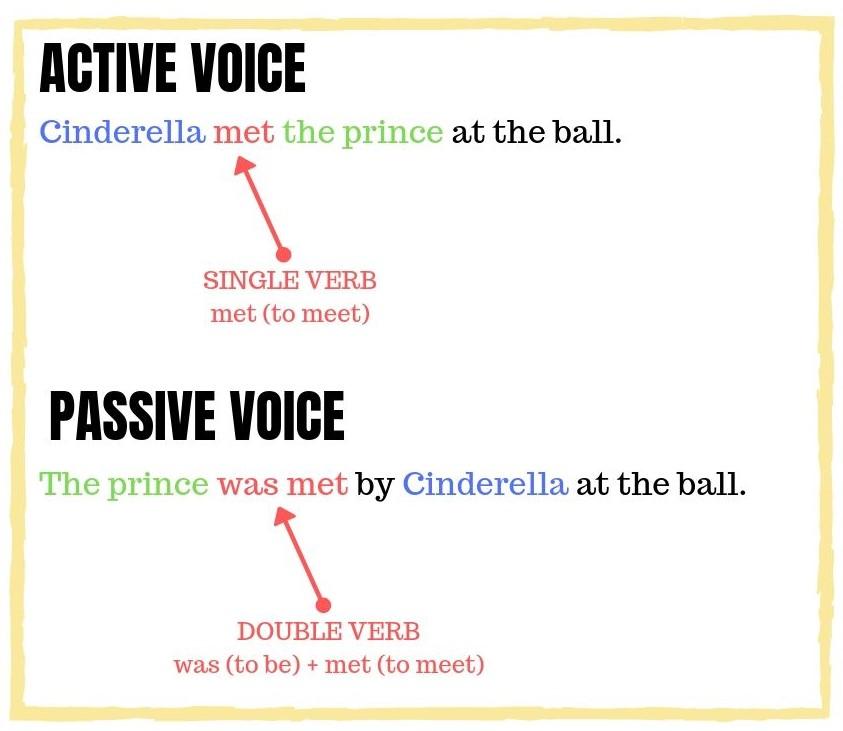 ACTIVE VOICE

Cinderella met the prince at the ball.

SINGLE VERB
met (to meet)

PASSIVE VOICE

The prince was met by Cinderella at the ball.

DOUBLE VERB
was (to be) + met (to meet)